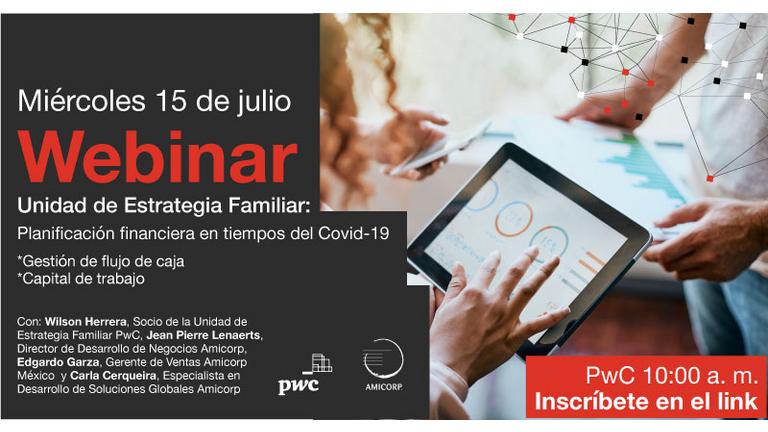 Miércoles 15 de julio

Webinar

Unidad de Estrategia Familiar:

Planificación financiera en tiempos del Covid-19

*Gestión de flujo de caja
*Capital de trabajo

Con: Wilson Herrera, Socio de la Unidad de Estrategia Familiar PwC, Jean Pierre Lenaerts, Director de Desarrollo de Negocios Amicorp, Edgardo Garza, Gerente de Ventas Amicorp México y Carla Cerqueira, Especialista en Desarrollo de Soluciones Globales Amicorp

pwc

AMICORP

PwC 10:00 a. m.
Inscríbete en el link